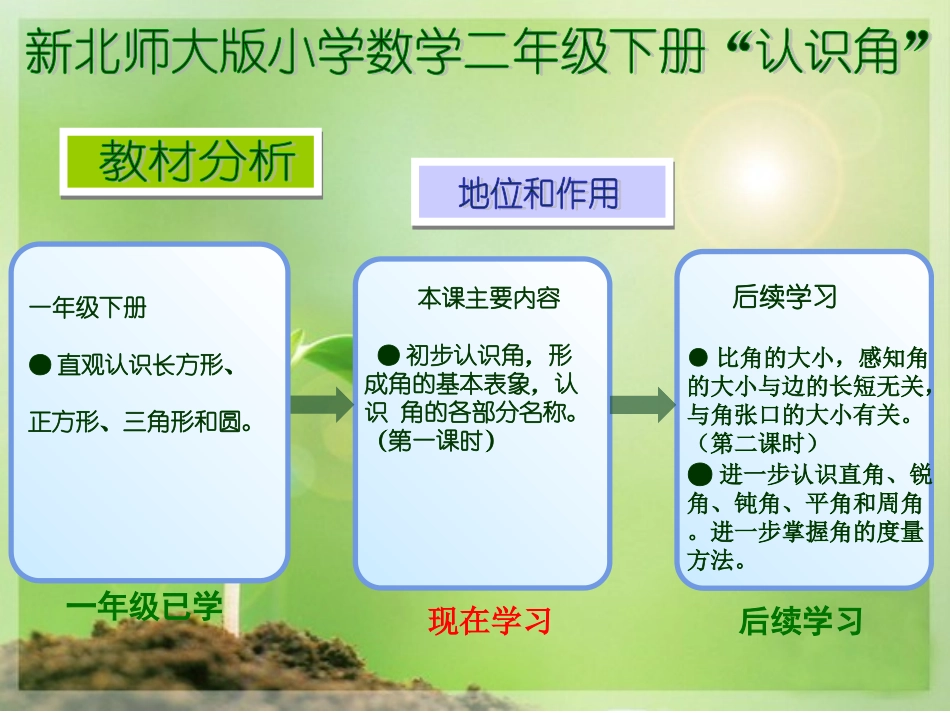 新北师大版小学数学二年级下册“认识角”

教材分析

地位和作用

一年级下册

● 直观认识长方形、正方形、三角形和圆。

一年级已学

本课主要内容

● 初步认识角，形成角的基本表象，认识 角的各部分名称。（第一课时）

现在学习

后续学习

● 比角的大小，感知角的大小与边的长短无关，与角张口的大小有关。（第二课时）

● 进一步认识直角、锐角、钝角、平角和周角。进一步掌握角的度量方法。

后续学习